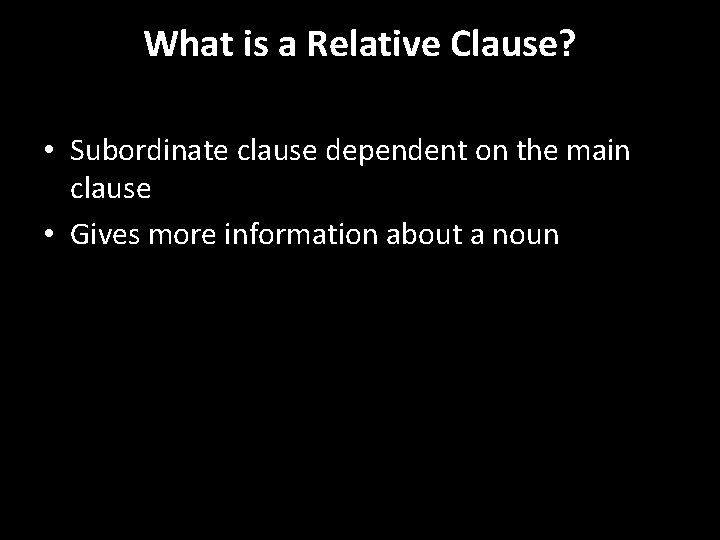 What is a Relative Clause?

• Subordinate clause dependent on the main clause
• Gives more information about a noun